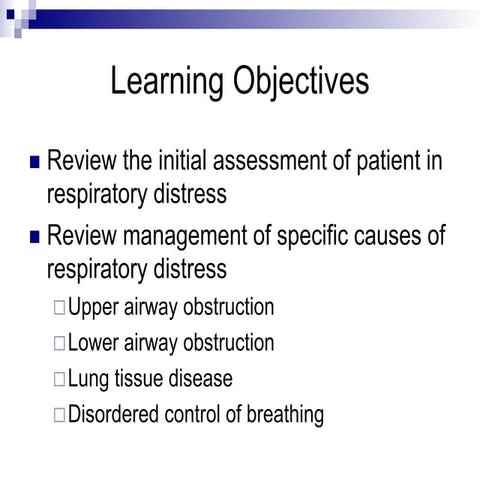 Learning Objectives

■ Review the initial assessment of patient in respiratory distress

■ Review management of specific causes of respiratory distress

□ Upper airway obstruction

□ Lower airway obstruction

□ Lung tissue disease

□ Disordered control of breathing